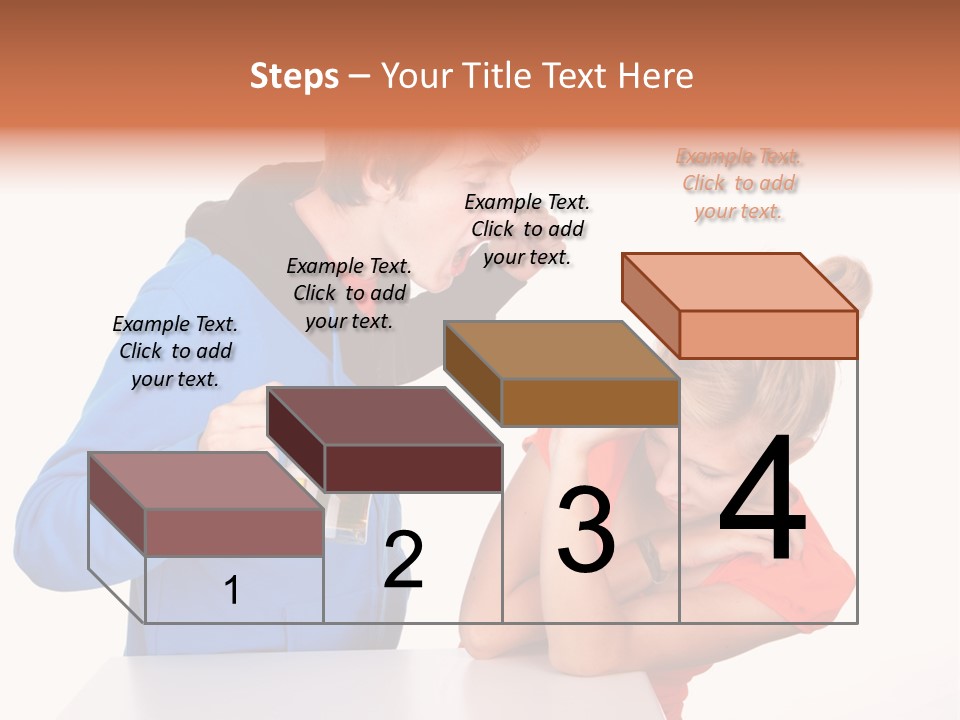 Steps – Your Title Text Here

Example Text. Click to add your text.

Example Text. Click to add your text.

Example Text. Click to add your text.

Example Text. Click to add your text.

1

2

3

4